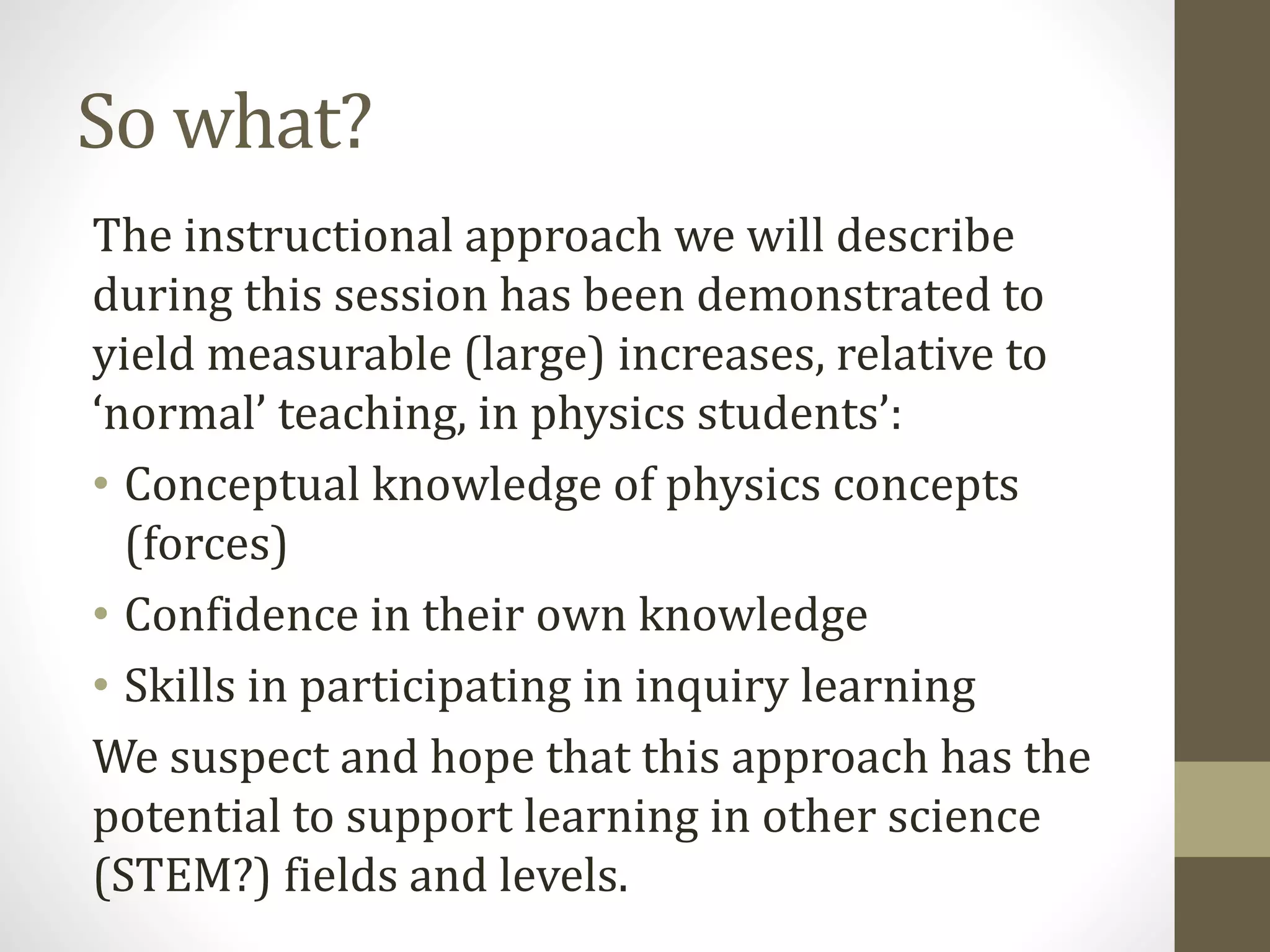 So what?

The instructional approach we will describe during this session has been demonstrated to yield measurable (large) increases, relative to ‘normal’ teaching, in physics students’:

• Conceptual knowledge of physics concepts (forces)
• Confidence in their own knowledge
• Skills in participating in inquiry learning

We suspect and hope that this approach has the potential to support learning in other science (STEM?) fields and levels.